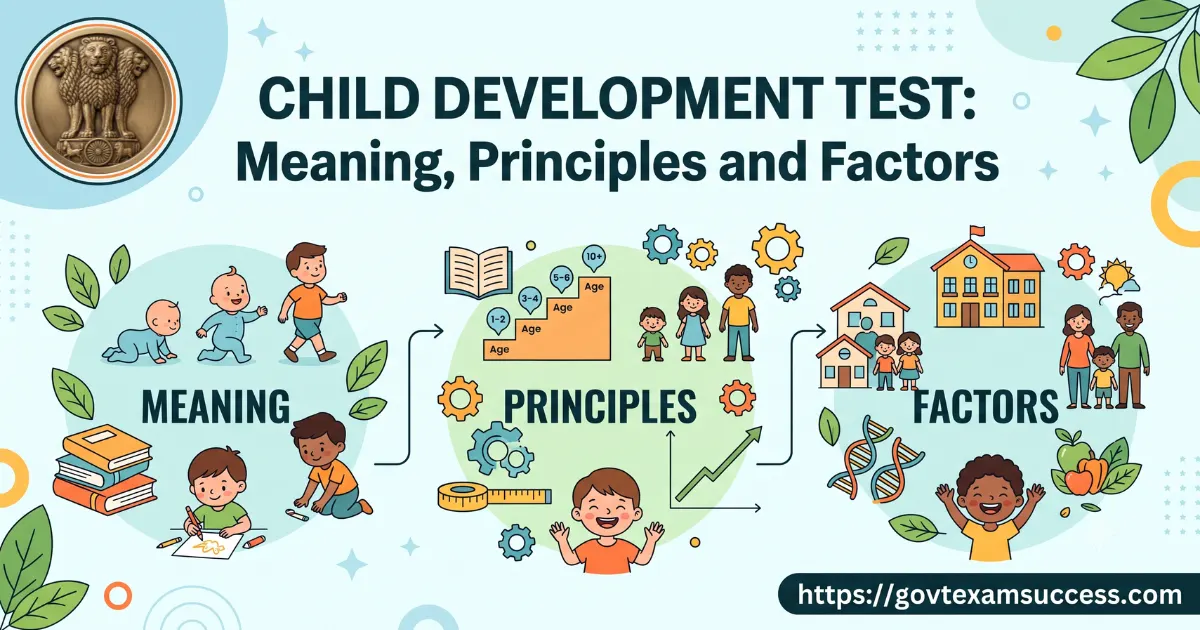 CHILD DEVELOPMENT TEST:
Meaning, Principles and Factors

MEANING

1-2
Age
3-4
Age
5-6
Age
10+
Age

PRINCIPLES

FACTORS

https://govtexamsuccess.com